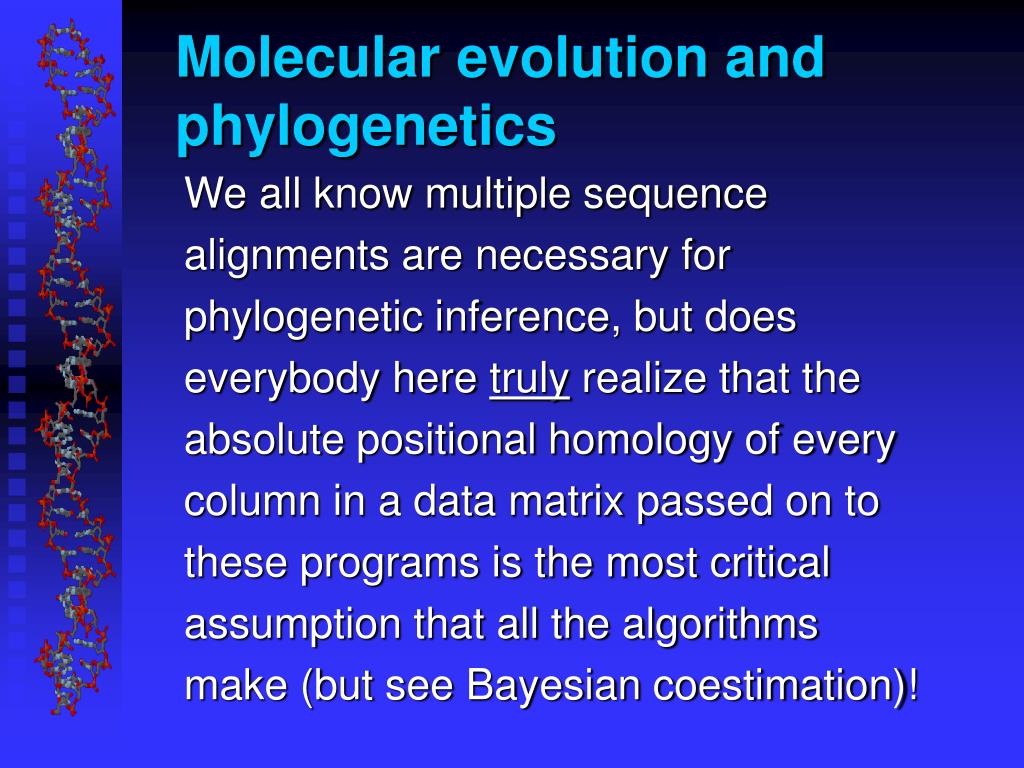 Molecular evolution and phylogenetics

We all know multiple sequence alignments are necessary for phylogenetic inference, but does everybody here truly realize that the absolute positional homology of every column in a data matrix passed on to these programs is the most critical assumption that all the algorithms make (but see Bayesian coestimation)!